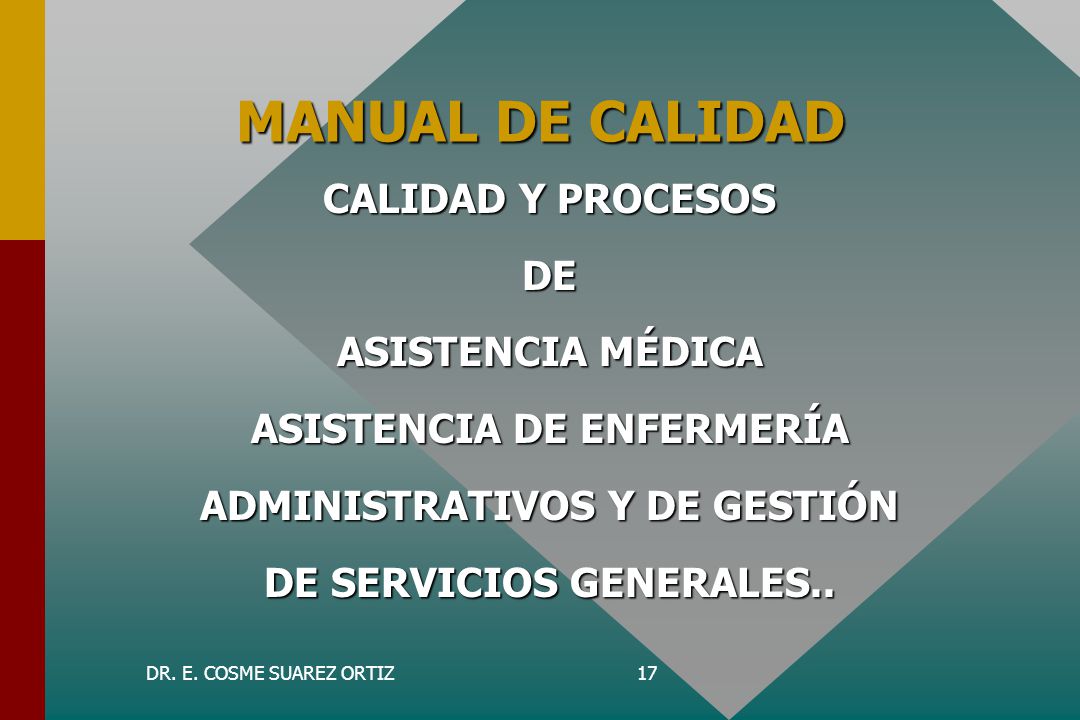 MANUAL DE CALIDAD

CALIDAD Y PROCESOS
DE
ASISTENCIA MÉDICA
ASISTENCIA DE ENFERMERÍA
ADMINISTRATIVOS Y DE GESTIÓN
DE SERVICIOS GENERALES..

DR. E. COSME SUAREZ ORTIZ

17